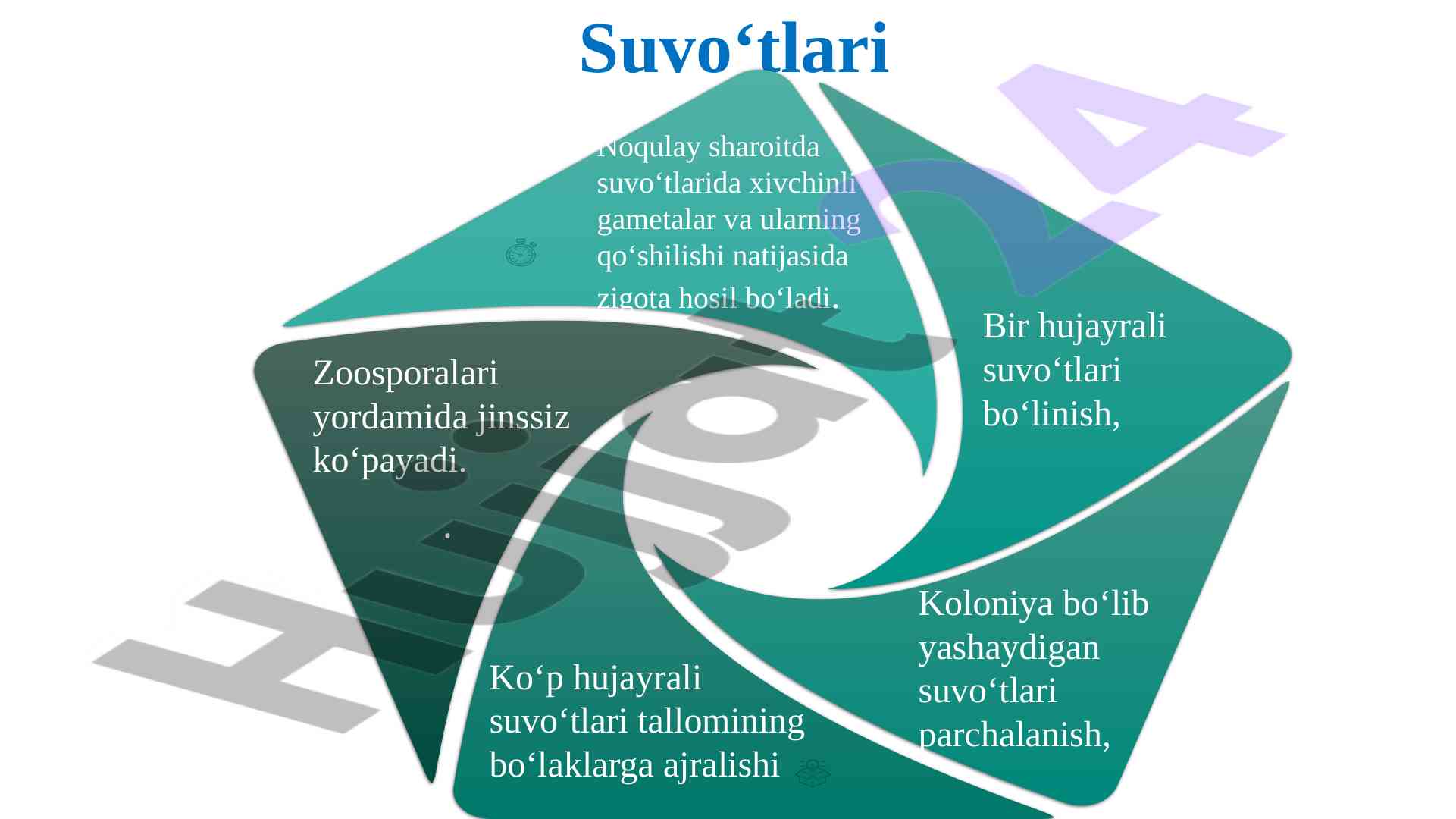 Suvo‘tlari

Noqulay sharoitda suvo‘tlarida xivchinli gametalar va ularning qo‘shilishi natijasida zigota hosil bo‘ladi.

Bir hujayrali suvo‘tlari bo‘linish,

Koloniya bo‘lib yashaydigan suvo‘tlari parchalanish,

Ko‘p hujayrali suvo‘tlari tallomining bo‘laklarga ajralishi

Zoosporalari yordamida jinssiz ko‘payadi.

Hujjat24